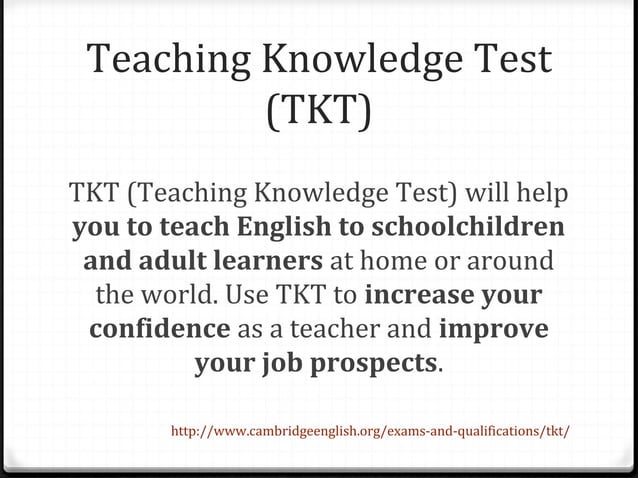 Teaching Knowledge Test (TKT)

TKT (Teaching Knowledge Test) will help you to teach English to schoolchildren and adult learners at home or around the world. Use TKT to increase your confidence as a teacher and improve your job prospects.

http://www.cambridgeenglish.org/exams-and-qualifications/tkt/